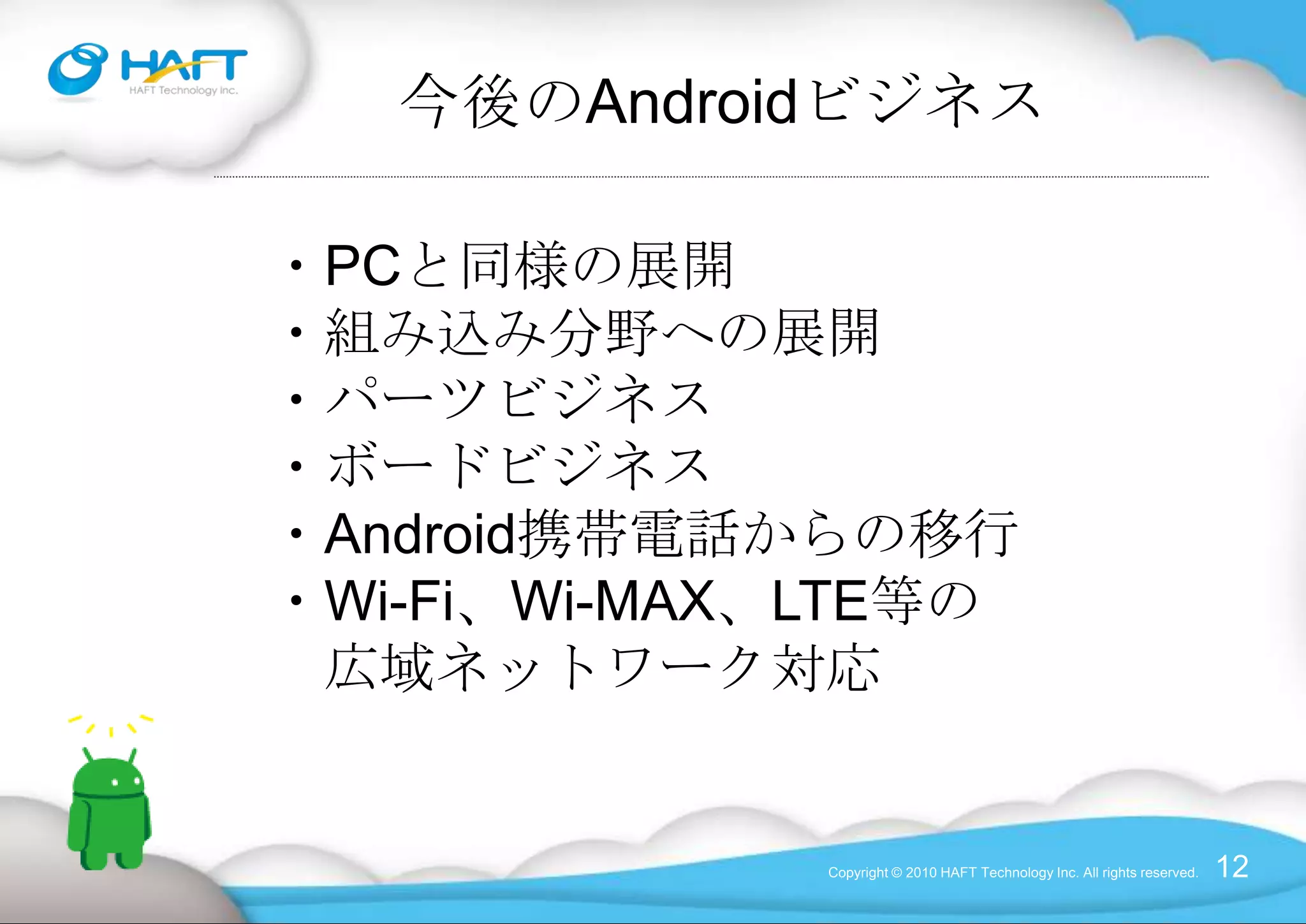 HAFT
HAFT Technology Inc.

今後のAndroidビジネス

• PCと同様の展開
• 組み込み分野への展開
• パーツビジネス
• ボードビジネス
• Android携帯電話からの移行
• Wi-Fi、Wi-MAX、LTE等の広域ネットワーク対応

Copyright © 2010 HAFT Technology Inc. All rights reserved. 12